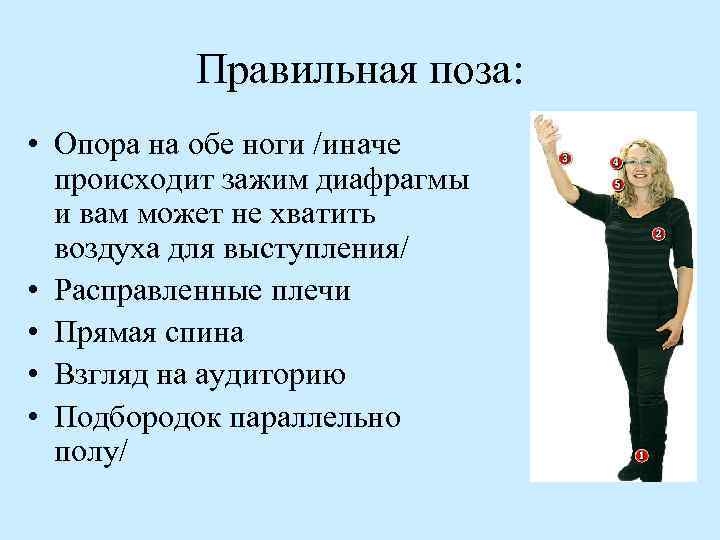 Правильная поза:

• Опора на обе ноги /иначе происходит зажим диафрагмы и вам может не хватить воздуха для выступления/
• Расправленные плечи
• Прямая спина
• Взгляд на аудиторию
• Подбородок параллельно полу/

3
4
5
2
1